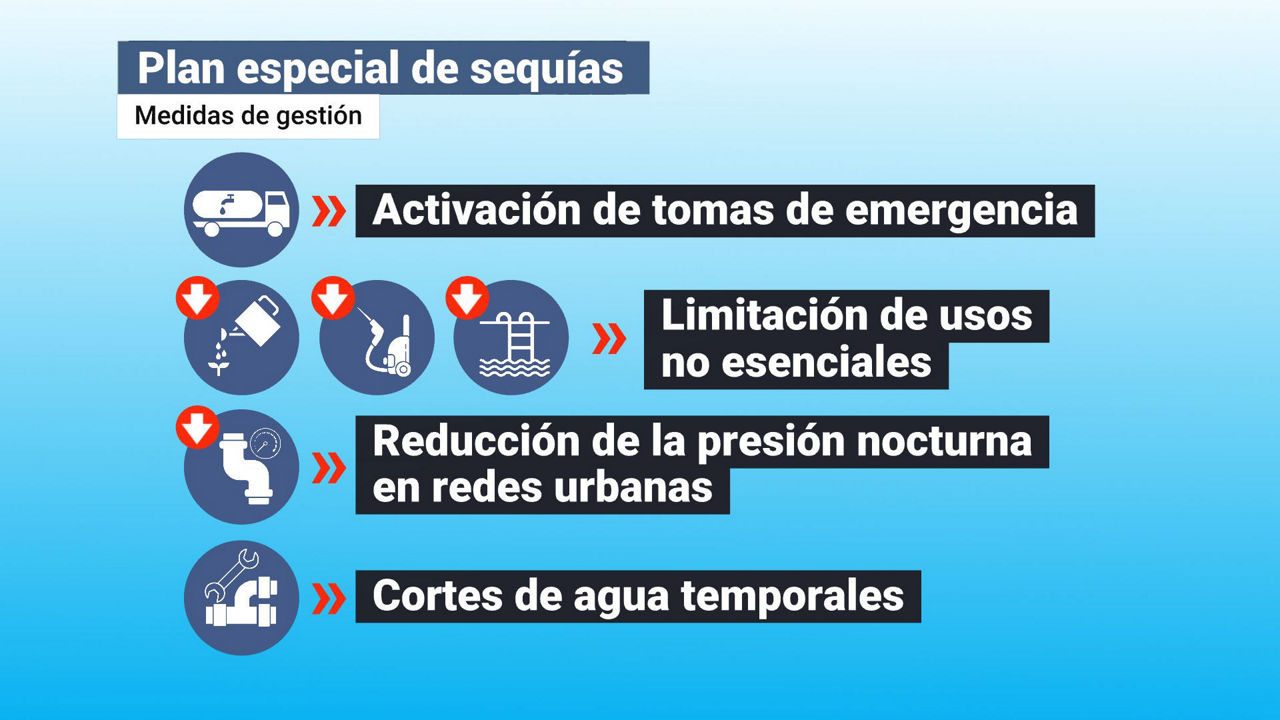 Plan especial de sequías

Medidas de gestión

Activación de tomas de emergencia

Limitación de usos no esenciales

Reducción de la presión nocturna en redes urbanas

Cortes de agua temporales